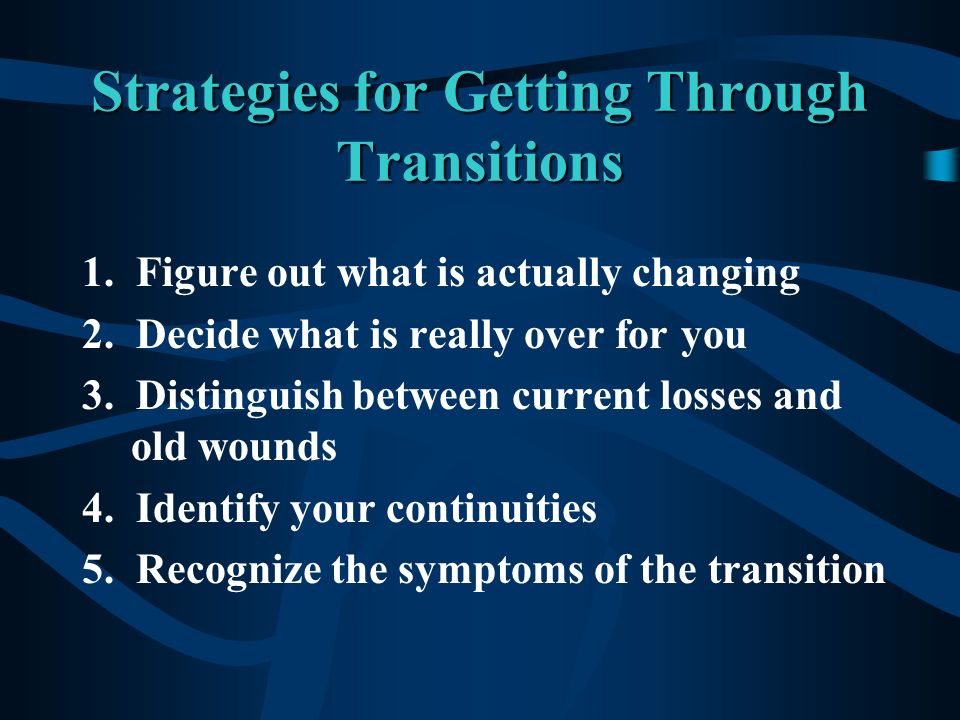 Strategies for Getting Through Transitions

1. Figure out what is actually changing
2. Decide what is really over for you
3. Distinguish between current losses and old wounds
4. Identify your continuities
5. Recognize the symptoms of the transition